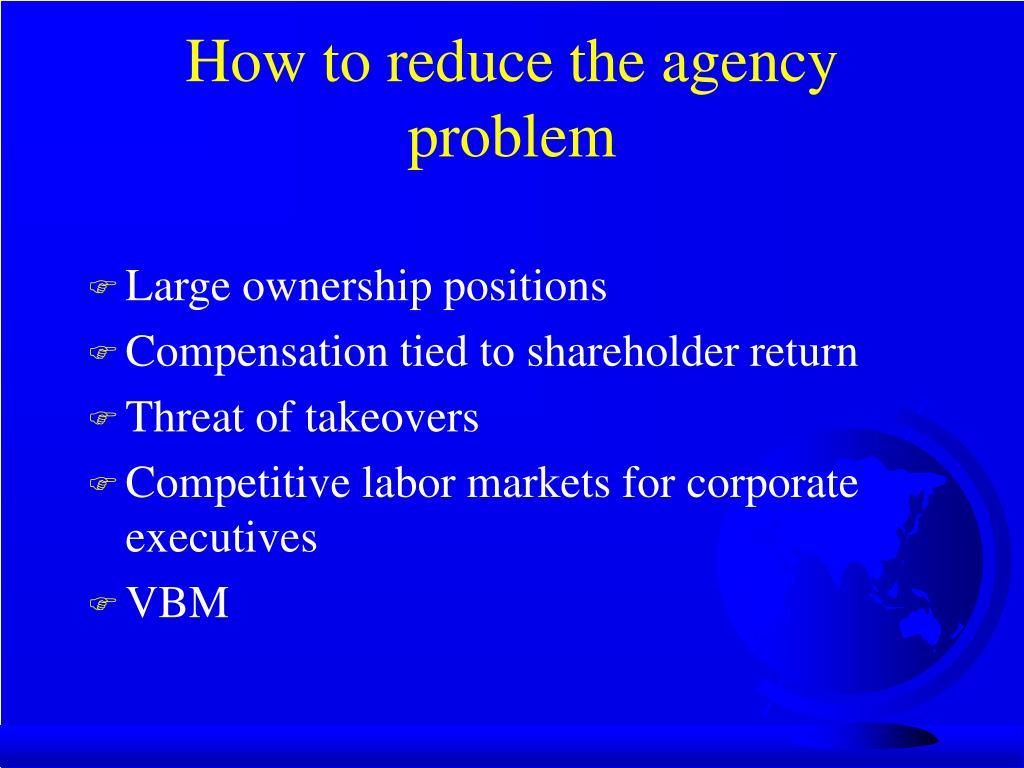 How to reduce the agency problem

Large ownership positions
Compensation tied to shareholder return
Threat of takeovers
Competitive labor markets for corporate executives
VBM